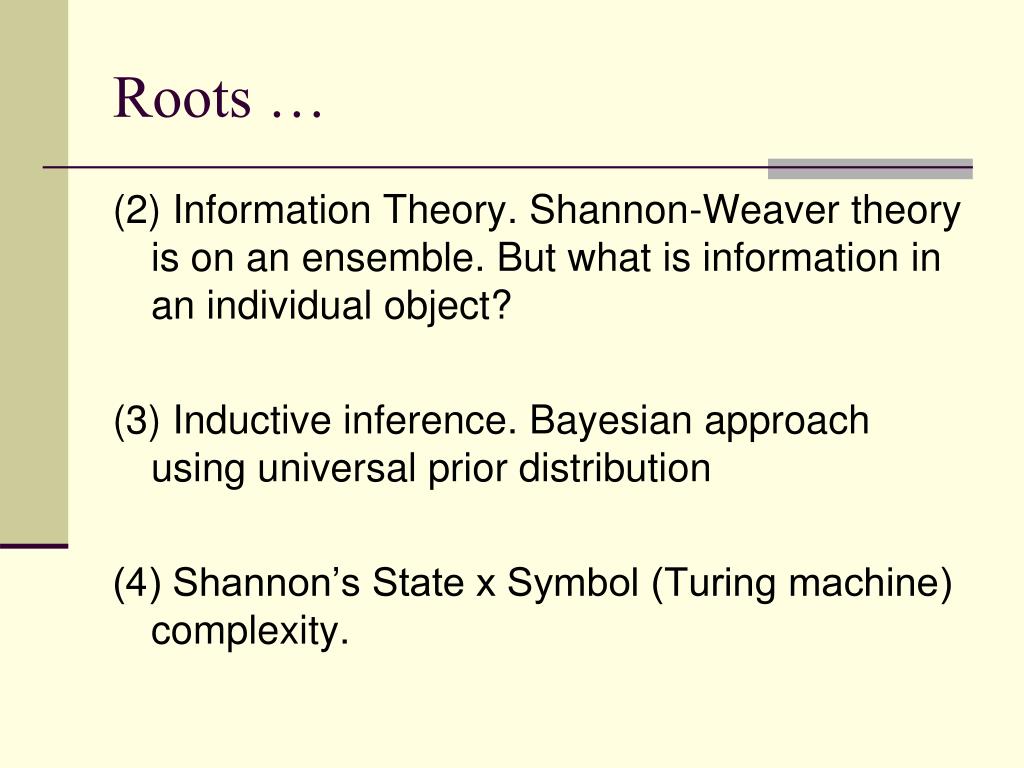 Roots …

(2) Information Theory. Shannon-Weaver theory is on an ensemble. But what is information in an individual object?

(3) Inductive inference. Bayesian approach using universal prior distribution

(4) Shannon’s State x Symbol (Turing machine) complexity.